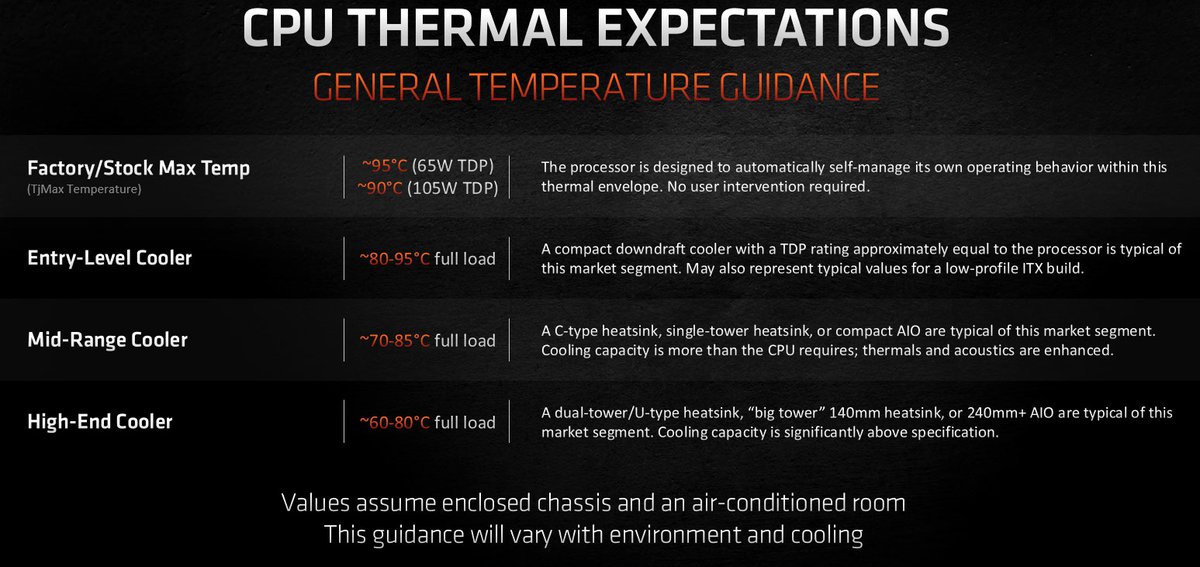 CPU THERMAL EXPECTATIONS

GENERAL TEMPERATURE GUIDANCE

| | | |
|---|---|---|
| Factory/Stock Max Temp (TjMax Temperature) | ~95°C (65W TDP) ~90°C (105W TDP) | The processor is designed to automatically self-manage its own operating behavior within this thermal envelope. No user intervention required. |
| Entry-Level Cooler | ~80-95°C full load | A compact downdraft cooler with a TDP rating approximately equal to the processor is typical of this market segment. May also represent typical values for a low-profile ITX build. |
| Mid-Range Cooler | ~70-85°C full load | A C-type heatsink, single-tower heatsink, or compact AIO are typical of this market segment. Cooling capacity is more than the CPU requires; thermals and acoustics are enhanced. |
| High-End Cooler | ~60-80°C full load | A dual-tower/U-type heatsink, "big tower" 140mm heatsink, or 240mm+ AIO are typical of this market segment. Cooling capacity is significantly above specification. |

Values assume enclosed chassis and an air-conditioned room
This guidance will vary with environment and cooling